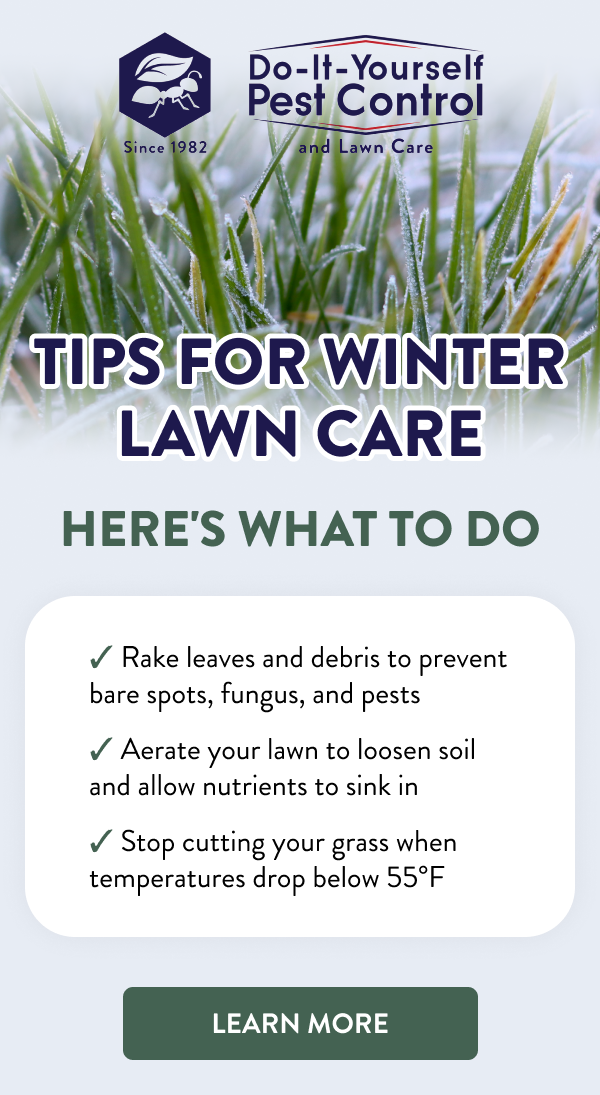 Since 1982

Do-It-Yourself Pest Control and Lawn Care

TIPS FOR WINTER LAWN CARE

HERE'S WHAT TO DO

✓ Rake leaves and debris to prevent bare spots, fungus, and pests

✓ Aerate your lawn to loosen soil and allow nutrients to sink in

✓ Stop cutting your grass when temperatures drop below 55°F

LEARN MORE